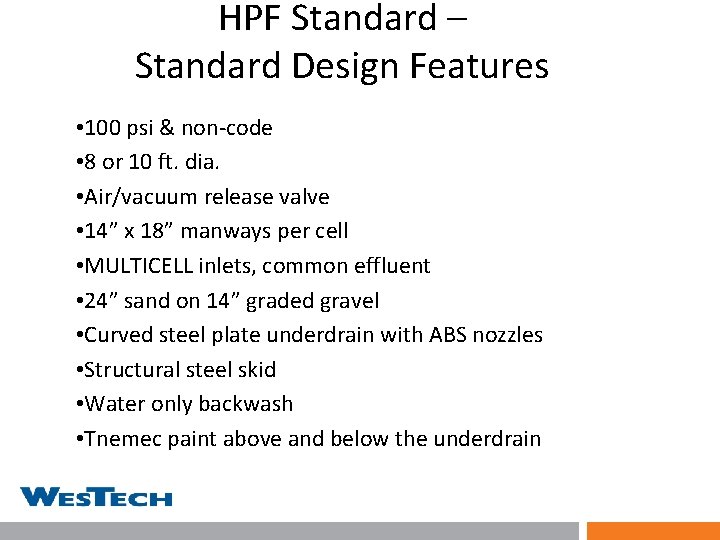 HPF Standard –
Standard Design Features

•100 psi & non-code
•8 or 10 ft. dia.
•Air/vacuum release valve
•14” x 18” manways per cell
•MULTICELL inlets, common effluent
•24” sand on 14” graded gravel
•Curved steel plate underdrain with ABS nozzles
•Structural steel skid
•Water only backwash
•Tnemec paint above and below the underdrain

WESTECH